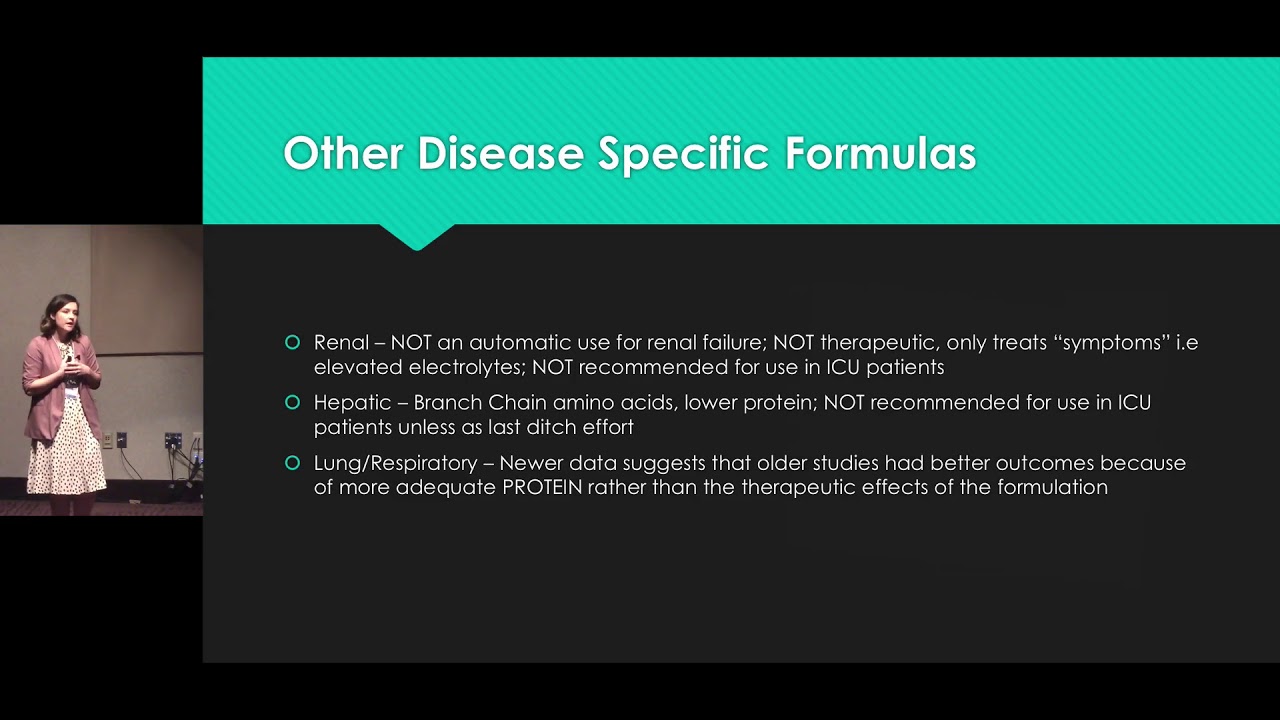 Other Disease Specific Formulas

Renal – NOT an automatic use for renal failure; NOT therapeutic, only treats "symptoms" i.e elevated electrolytes; NOT recommended for use in ICU patients

Hepatic – Branch Chain amino acids, lower protein; NOT recommended for use in ICU patients unless as last ditch effort

Lung/Respiratory – Newer data suggests that older studies had better outcomes because of more adequate PROTEIN rather than the therapeutic effects of the formulation